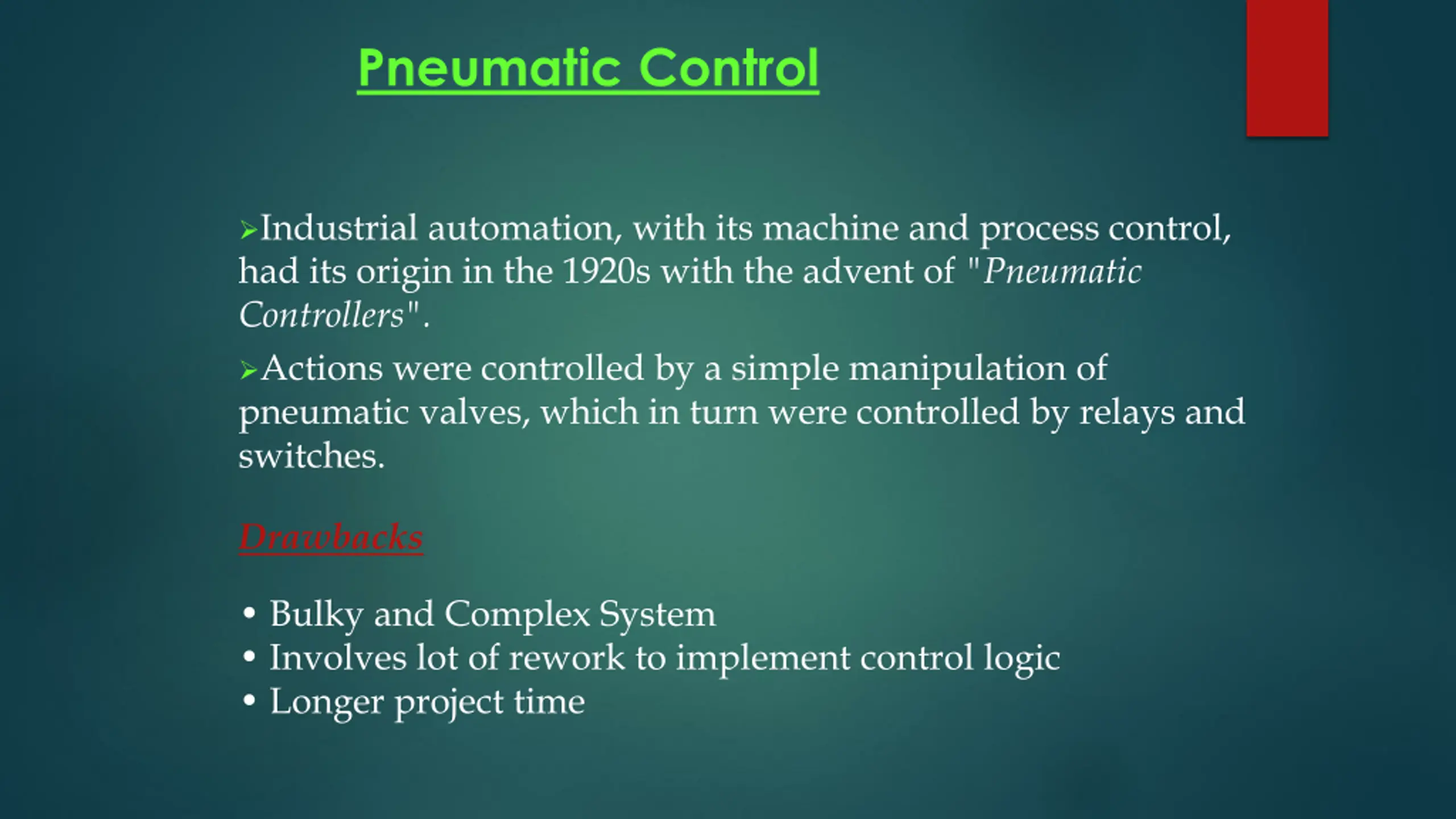 Pneumatic Control

➢Industrial automation, with its machine and process control, had its origin in the 1920s with the advent of "Pneumatic Controllers".

➢Actions were controlled by a simple manipulation of pneumatic valves, which in turn were controlled by relays and switches.

Drawbacks

• Bulky and Complex System
• Involves lot of rework to implement control logic
• Longer project time